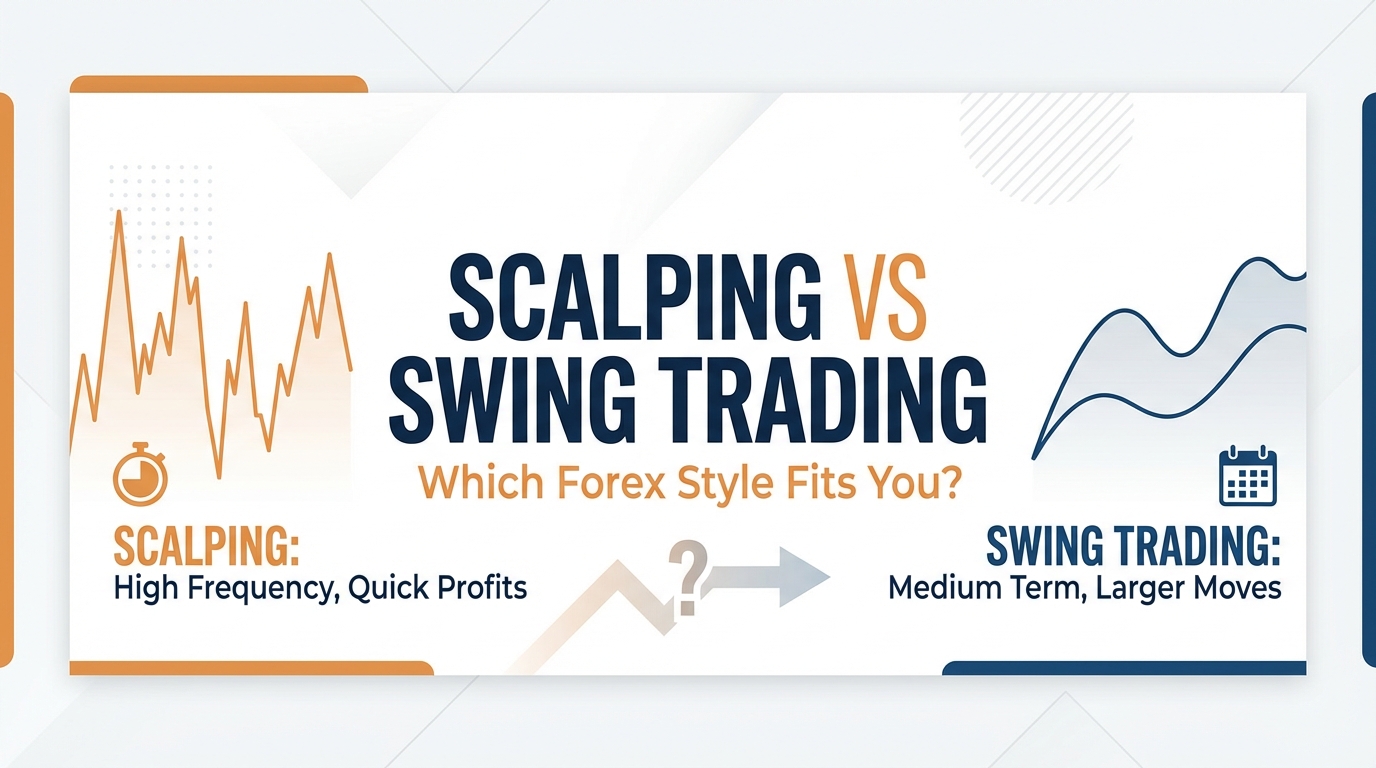 SCALPING VS SWING TRADING

Which Forex Style Fits You?

SCALPING:
High Frequency, Quick Profits

?

SWING TRADING:
Medium Term, Larger Moves